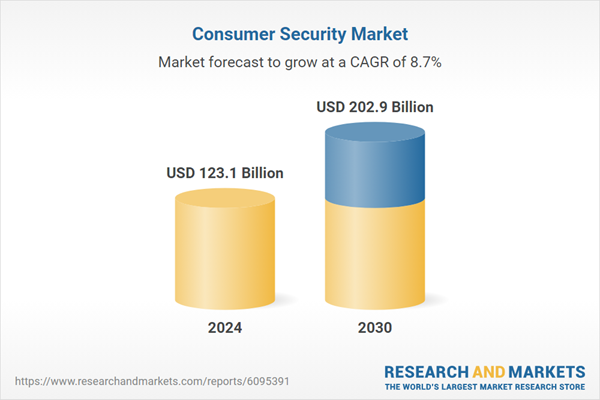 Consumer Security Market

Market forecast to grow at a CAGR of 8.7%

USD 123.1 Billion

USD 202.9 Billion

2024

2030

https://www.researchandmarkets.com/reports/6095391

RESEARCH AND MARKETS
THE WORLD'S LARGEST MARKET RESEARCH STORE